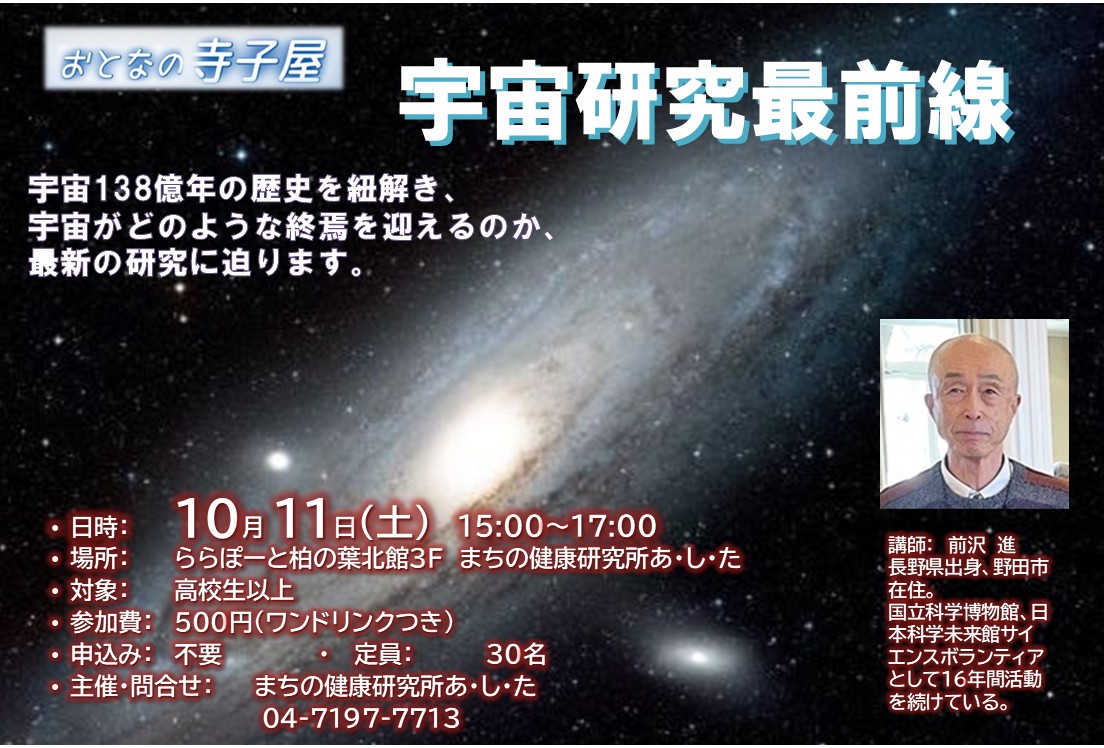 おとなの寺子屋

宇宙研究最前線

宇宙138億年の歴史を紐解き、
宇宙がどのような終焉を迎えるのか、
最新の研究に迫ります。

・日時: 10月11日(土) 15:00~17:00
・場所: ららぽーと柏の葉北館3F まちの健康研究所あ・し・た
・対象: 高校生以上
・参加費: 500円(ワンドリンクつき)
・申込み: 不要 ・ 定員: 30名
・主催・問合せ: まちの健康研究所あ・し・た
04-7197-7713

講師: 前沢 進
長野県出身、野田市在住。
国立科学博物館、日本科学未来館サイエンスボランティアとして16年間活動を続けている。